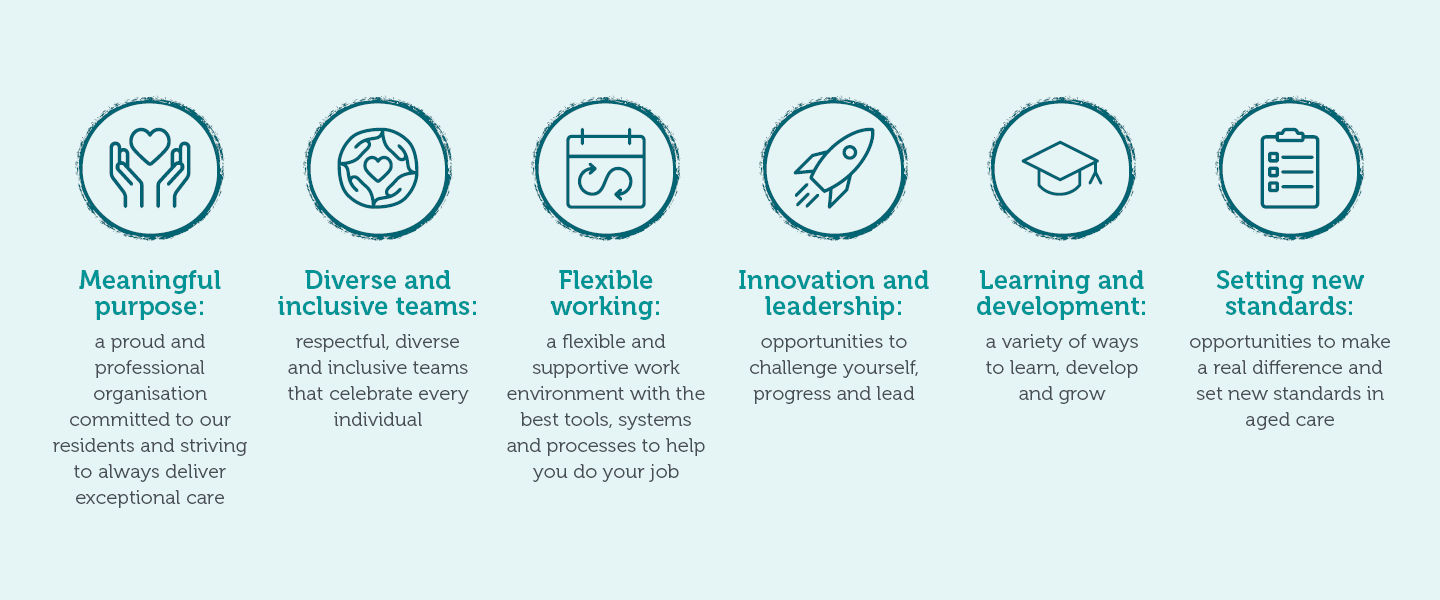 Meaningful purpose:

a proud and professional organisation committed to our residents and striving to always deliver exceptional care

Diverse and inclusive teams:

respectful, diverse and inclusive teams that celebrate every individual

Flexible working:

a flexible and supportive work environment with the best tools, systems and processes to help you do your job

Innovation and leadership:

opportunities to challenge yourself, progress and lead

Learning and development:

a variety of ways to learn, develop and grow

Setting new standards:

opportunities to make a real difference and set new standards in aged care